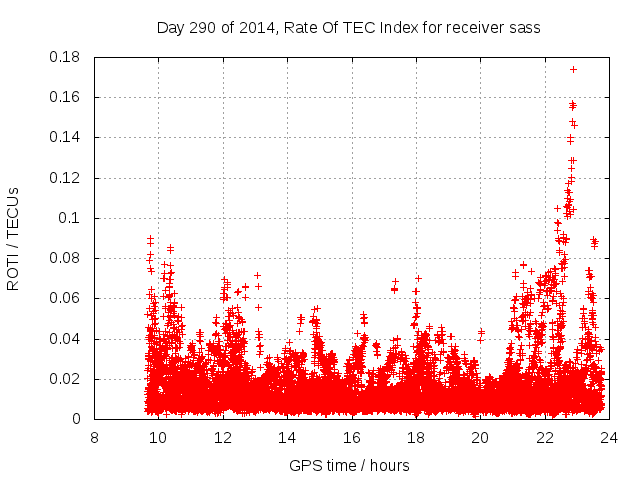 Day 290 of 2014, Rate Of TEC Index for receiver sass

ROTI / TECUs

0.18
0.16
0.14
0.12
0.1
0.08
0.06
0.04
0.02
0

8 10 12 14 16 18 20 22 24

GPS time / hours